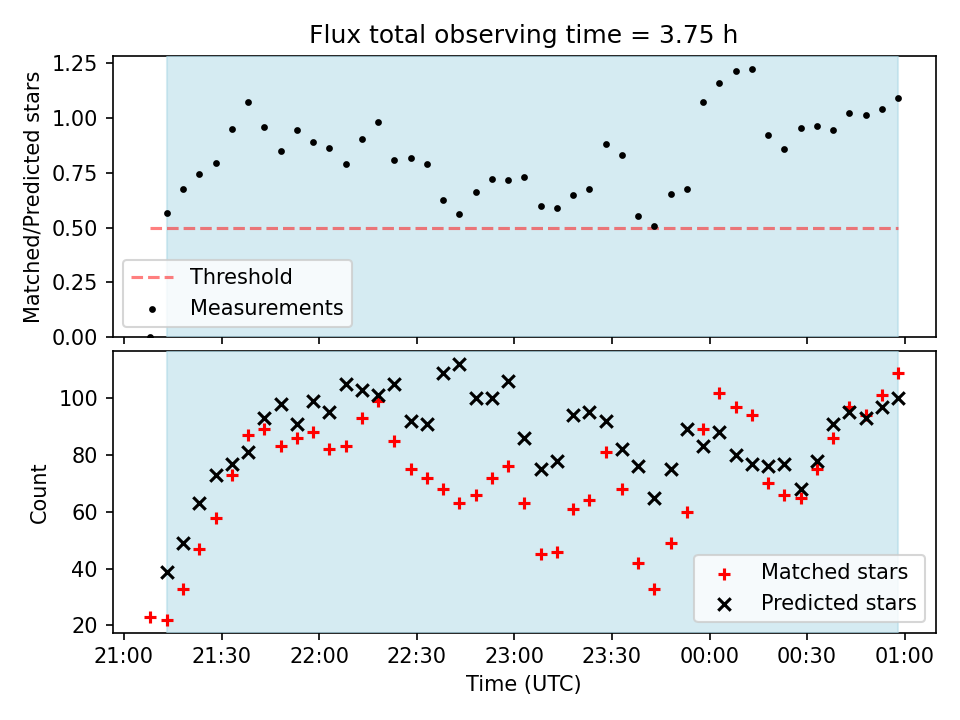 Flux total observing time = 3.75 h

Matched/Predicted stars

1.25
1.00
0.75
0.50
0.25
0.00

Threshold
Measurements

Count

100
80
60
40
20

Matched stars
Predicted stars

21:00 21:30 22:00 22:30 23:00 23:30 00:00 00:30 01:00

Time (UTC)